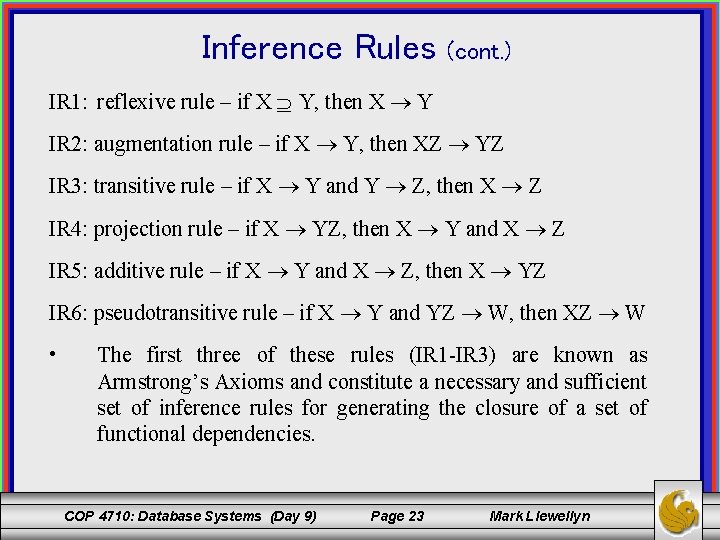 Inference Rules (cont.)

IR1: reflexive rule – if $X \supseteq Y$, then $X \rightarrow Y$

IR2: augmentation rule – if $X \rightarrow Y$, then $XZ \rightarrow YZ$

IR3: transitive rule – if $X \rightarrow Y$ and $Y \rightarrow Z$, then $X \rightarrow Z$

IR4: projection rule – if $X \rightarrow YZ$, then $X \rightarrow Y$ and $X \rightarrow Z$

IR5: additive rule – if $X \rightarrow Y$ and $X \rightarrow Z$, then $X \rightarrow YZ$

IR6: pseudotransitive rule – if $X \rightarrow Y$ and $YZ \rightarrow W$, then $XZ \rightarrow W$

• The first three of these rules (IR1-IR3) are known as Armstrong's Axioms and constitute a necessary and sufficient set of inference rules for generating the closure of a set of functional dependencies.

COP 4710: Database Systems (Day 9) Page 23 Mark Llewellyn